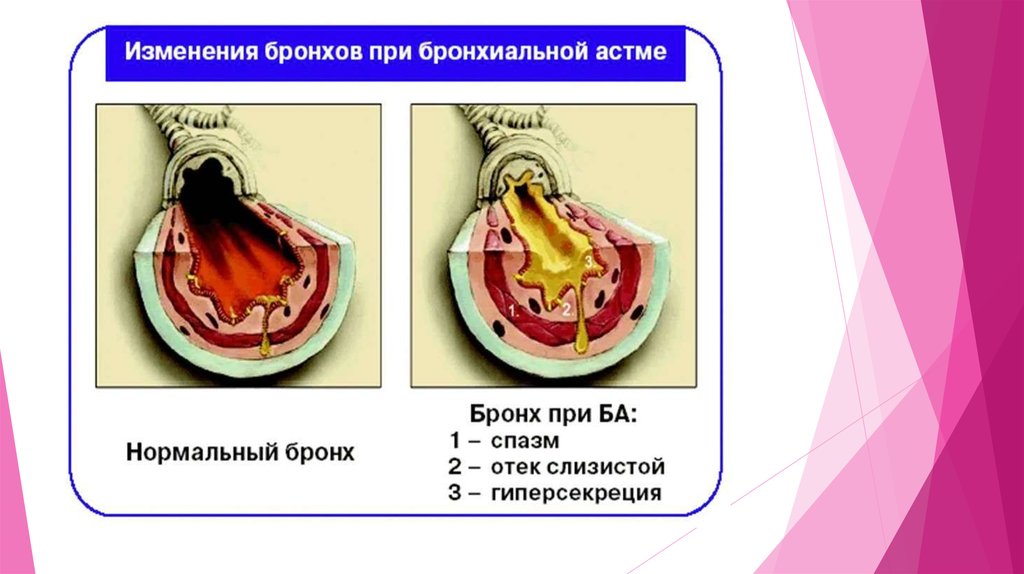 Изменения бронхов при бронхиальной астме

1.
2.
3.

Нормальный бронх

Бронх при БА:
1 – спазм
2 – отек слизистой
3 – гиперсекреция